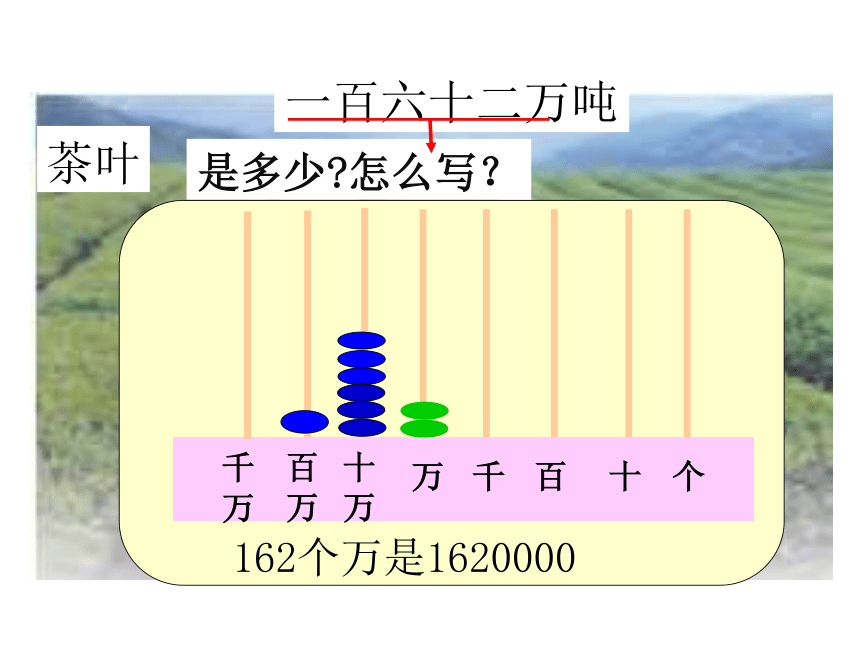 一百六十二万吨

茶叶

是多少?怎么写？

千万 百万 十万 万 千 百 十 个

162个万是1620000